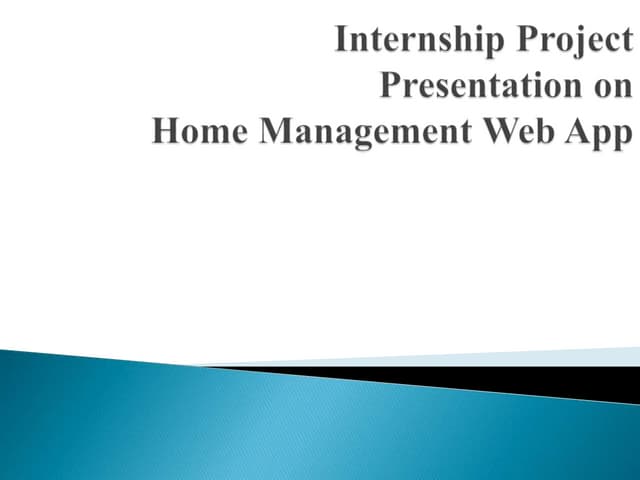 Internship Project Presentation on Home Management Web App